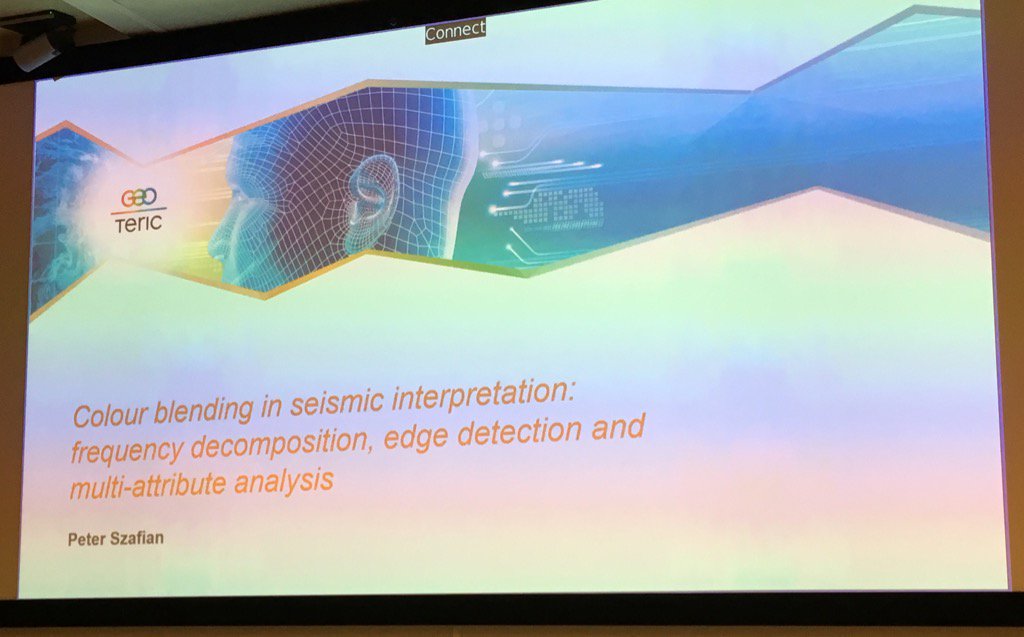 Connect

GEO
TERIC

Colour blending in seismic interpretation: frequency decomposition, edge detection and multi-attribute analysis

Peter Szafian